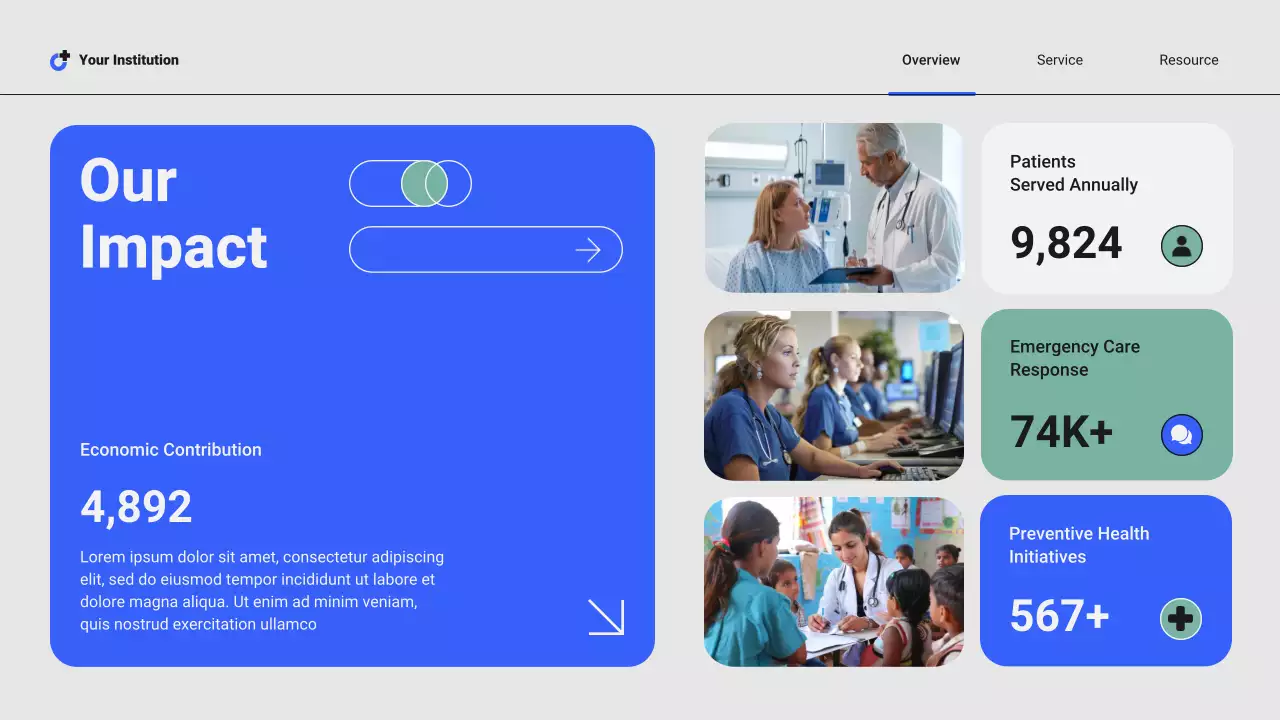 Your Institution

Overview Service Resource

Our Impact

Economic Contribution

4,892

Lorem ipsum dolor sit amet, consectetur adipiscing elit, sed do eiusmod tempor incididunt ut labore et dolore magna aliqua. Ut enim ad minim veniam, quis nostrud exercitation ullamco

Patients Served Annually

9,824

Emergency Care Response

74K+

Preventive Health Initiatives

567+